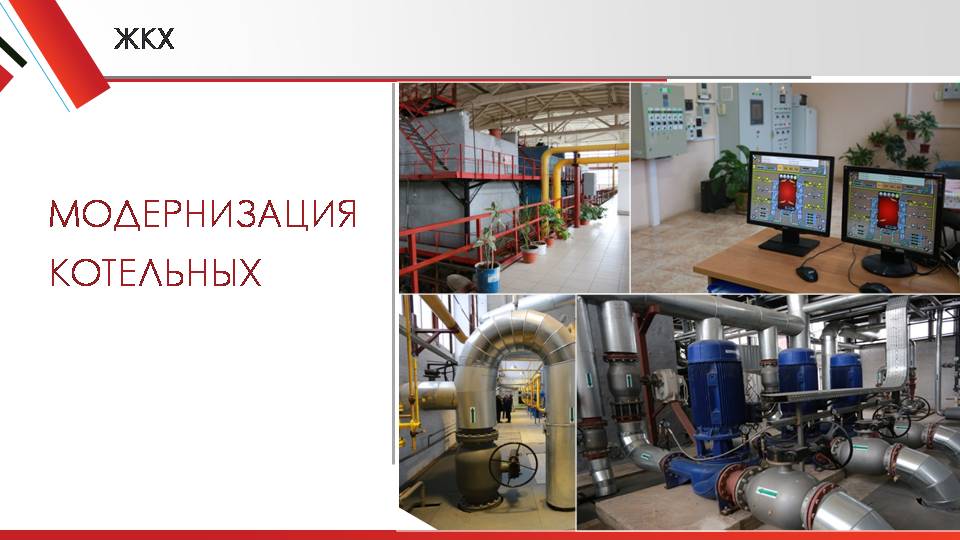 ЖКХ

МОДЕРНИЗАЦИЯ КОТЕЛЬНЫХ